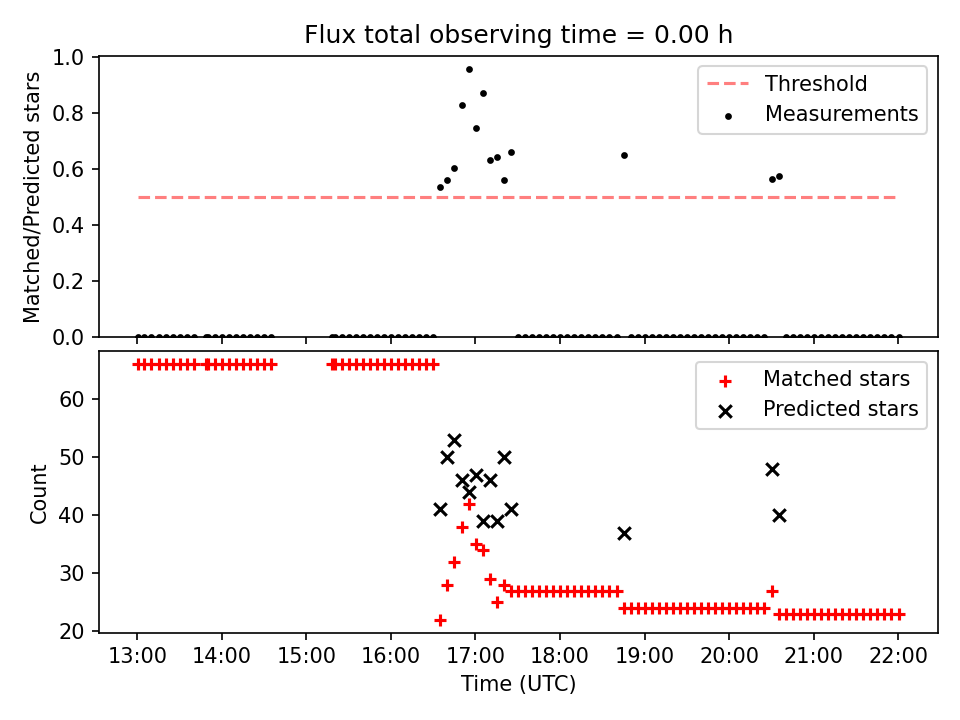 Flux total observing time = 0.00 h

Matched/Predicted stars

1.0
0.8
0.6
0.4
0.2
0.0

Threshold
Measurements

Count

60
50
40
30
20

Matched stars
Predicted stars

13:00 14:00 15:00 16:00 17:00 18:00 19:00 20:00 21:00 22:00

Time (UTC)